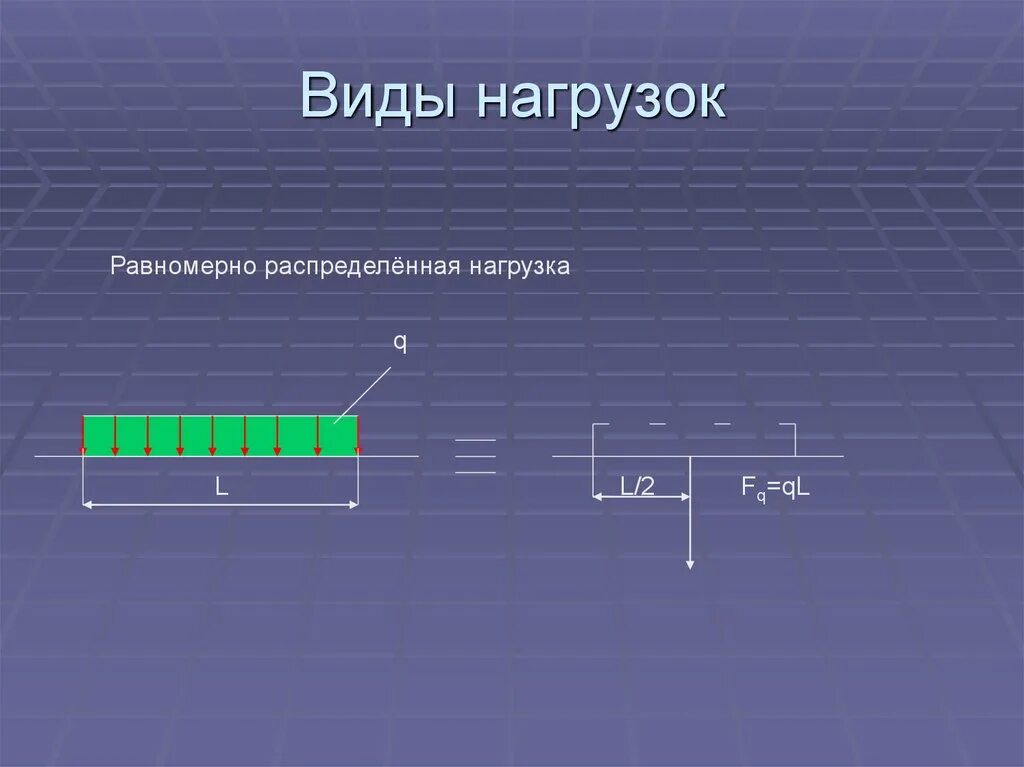 Виды нагрузок

Равномерно распределённая нагрузка

q

L

L/2

$F_q=qL$